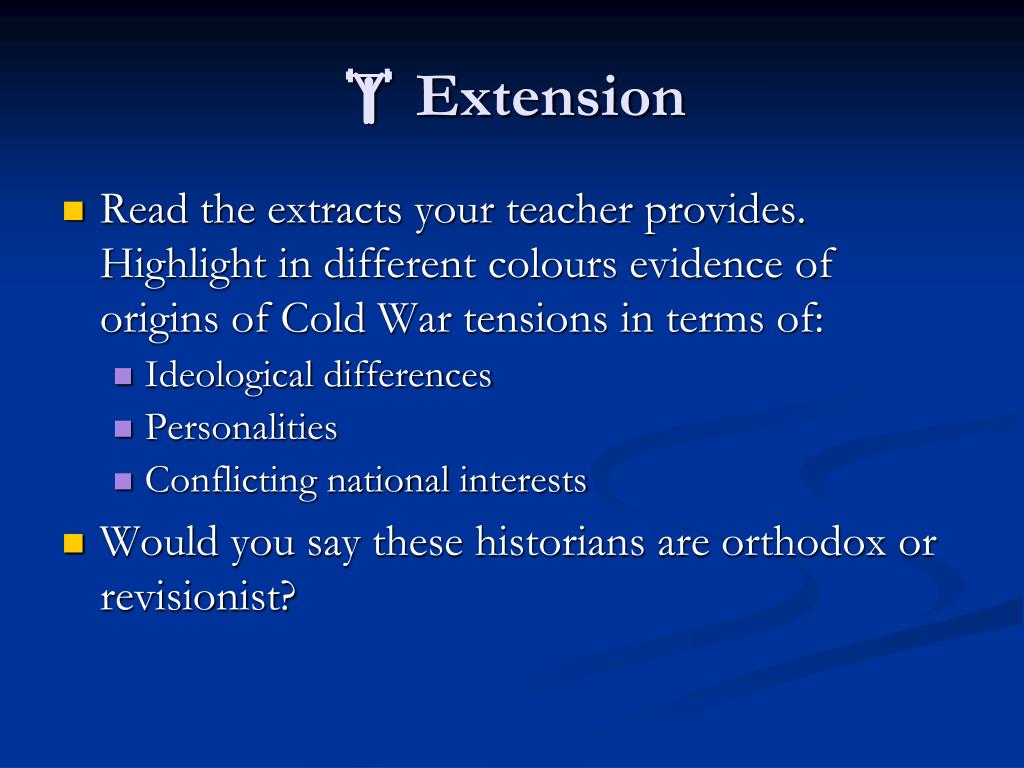 Extension

Read the extracts your teacher provides. Highlight in different colours evidence of origins of Cold War tensions in terms of:

Ideological differences

Personalities

Conflicting national interests

Would you say these historians are orthodox or revisionist?